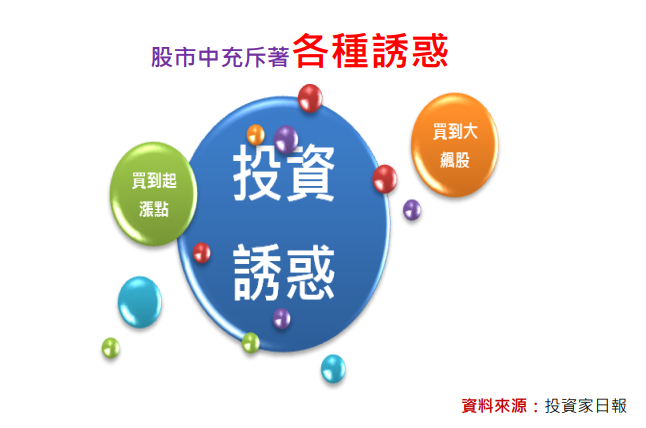 股市中充斥著各種誘惑

買到起漲點

投資誘惑

買到大飆股

資料來源：投資家日報